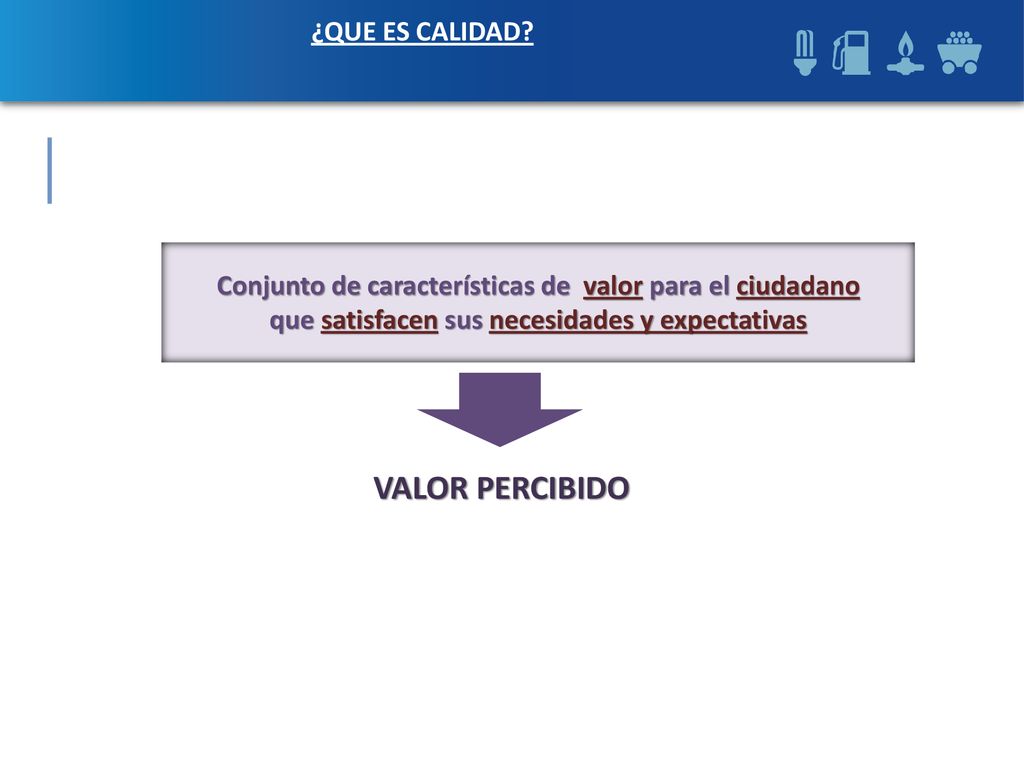 ¿QUE ES CALIDAD?

Conjunto de características de valor para el ciudadano que satisfacen sus necesidades y expectativas

VALOR PERCIBIDO